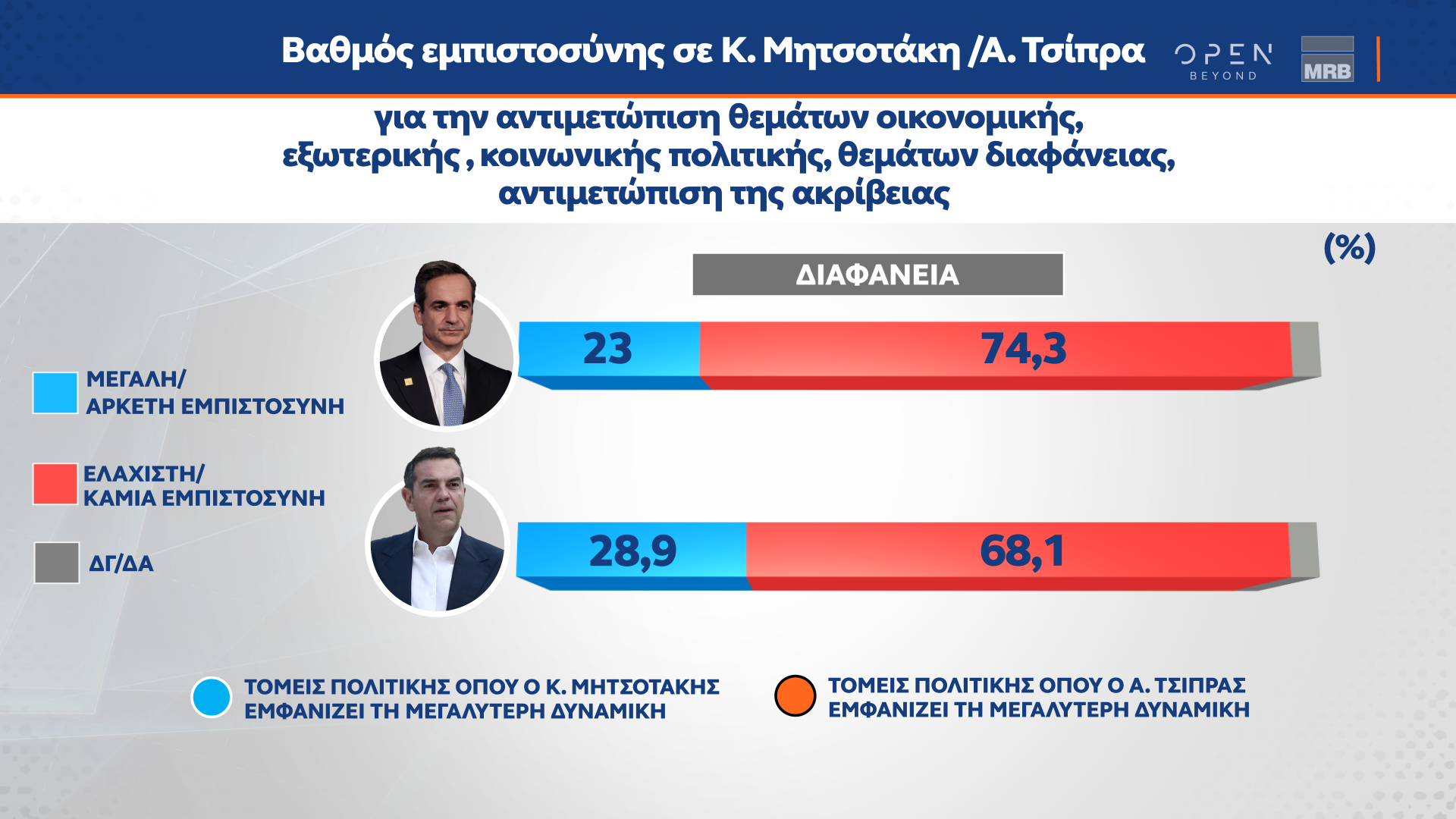 Βαθμός εμπιστοσύνης σε Κ. Μητσοτάκη /Α. Τσίπρα

OPEN BEYOND

MRB

για την αντιμετώπιση θεμάτων οικονομικής, εξωτερικής , κοινωνικής πολιτικής, θεμάτων διαφάνειας, αντιμετώπιση της ακρίβειας

(%)

ΔΙΑΦΑΝΕΙΑ

ΜΕΓΑΛΗ/ ΑΡΚΕΤΗ ΕΜΠΙΣΤΟΣΥΝΗ

ΕΛΑΧΙΣΤΗ/ ΚΑΜΙΑ ΕΜΠΙΣΤΟΣΥΝΗ

ΔΓ/ΔΑ

23

74,3

28,9

68,1

ΤΟΜΕΙΣ ΠΟΛΙΤΙΚΗΣ ΟΠΟΥ Ο Κ. ΜΗΤΣΟΤΑΚΗΣ ΕΜΦΑΝΙΖΕΙ ΤΗ ΜΕΓΑΛΥΤΕΡΗ ΔΥΝΑΜΙΚΗ

ΤΟΜΕΙΣ ΠΟΛΙΤΙΚΗΣ ΟΠΟΥ Ο Α. ΤΣΙΠΡΑΣ ΕΜΦΑΝΙΖΕΙ ΤΗ ΜΕΓΑΛΥΤΕΡΗ ΔΥΝΑΜΙΚΗ